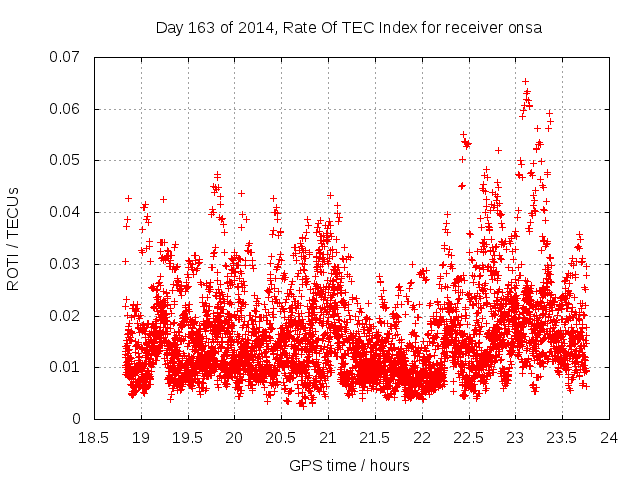 Day 163 of 2014, Rate Of TEC Index for receiver onsa

ROTI / TECUs

0.07
0.06
0.05
0.04
0.03
0.02
0.01
0

18.5 19 19.5 20 20.5 21 21.5 22 22.5 23 23.5 24

GPS time / hours